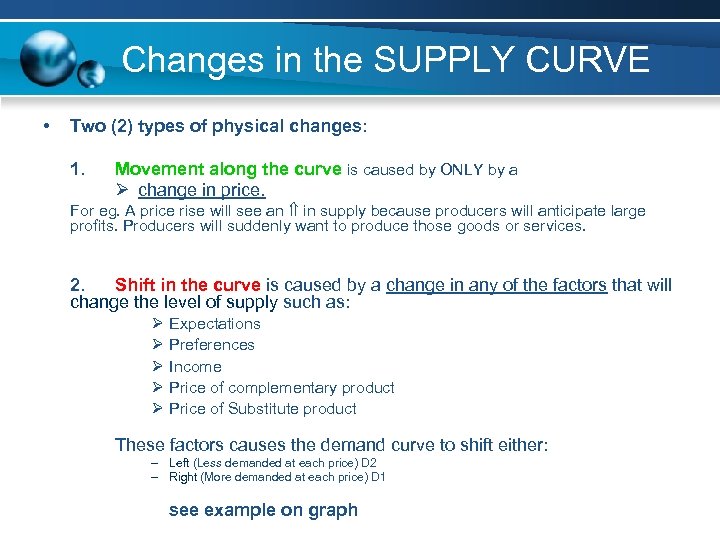 Changes in the SUPPLY CURVE

• Two (2) types of physical changes:

1. Movement along the curve is caused by ONLY by a

➢ change in price.

For eg. A price rise will see an ⇑ in supply because producers will anticipate large profits. Producers will suddenly want to produce those goods or services.

2. Shift in the curve is caused by a change in any of the factors that will change the level of supply such as:

➢ Expectations
➢ Preferences
➢ Income
➢ Price of complementary product
➢ Price of Substitute product

These factors causes the demand curve to shift either:

– Left (Less demanded at each price) D2
– Right (More demanded at each price) D1

see example on graph